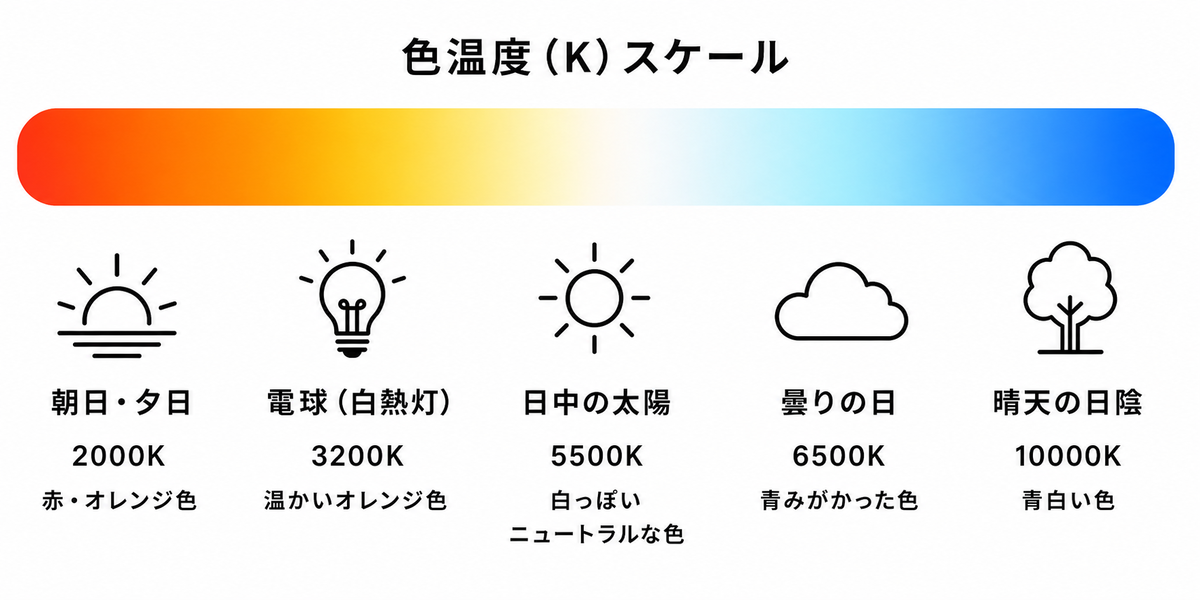 色温度（K）スケール

朝日・夕日
2000K
赤・オレンジ色

電球（白熱灯）
3200K
温かいオレンジ色

日中の太陽
5500K
白っぽい
ニュートラルな色

曇りの日
6500K
青みがかった色

晴天の日陰
10000K
青白い色